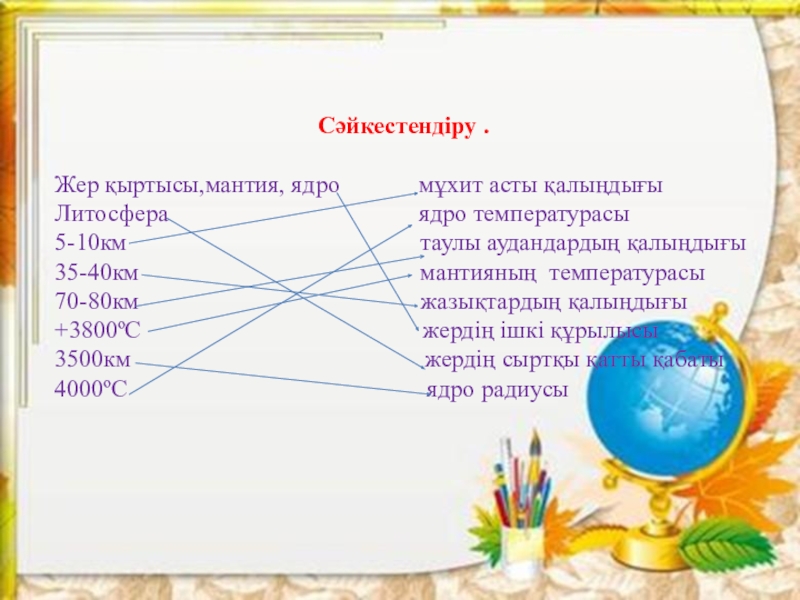 Сәйкестендіру .

Жер қыртысы,мантия, ядро
Литосфера
5-10км
35-40км
70-80км
+3800ºС
3500км
4000ºС

мұхит асты қалыңдығы
ядро температурасы
таулы аудандардың қалыңдығы
мантияның температурасы
жазықтардың қалыңдығы
жердің ішкі құрылысы
жердің сыртқы қатты қабаты
ядро радиусы